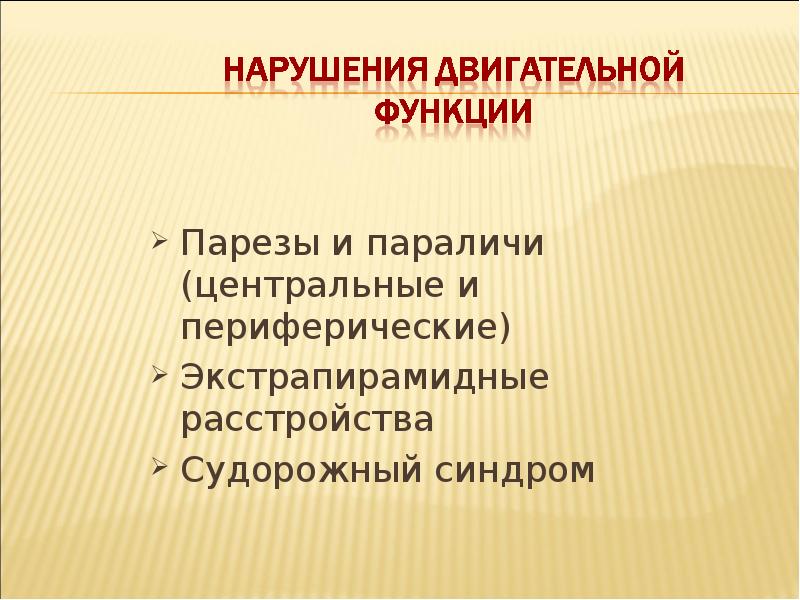 НАРУШЕНИЯ ДВИГАТЕЛЬНОЙ ФУНКЦИИ

➢ Парезы и параличи (центральные и периферические)
➢ Экстрапирамидные расстройства
➢ Судорожный синдром